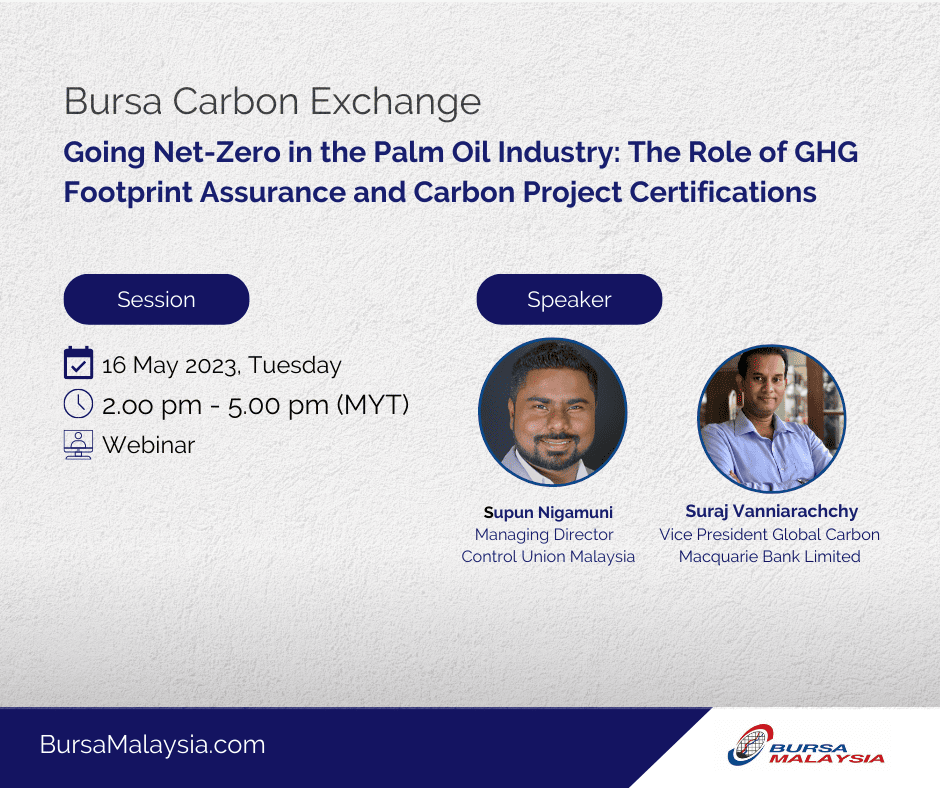 Bursa Carbon Exchange

Going Net-Zero in the Palm Oil Industry: The Role of GHG Footprint Assurance and Carbon Project Certifications

Session

16 May 2023, Tuesday
2.00 pm - 5.00 pm (MYT)
Webinar

Speaker

Supun Nigamuni
Managing Director
Control Union Malaysia

Suraj Vanniarachchy
Vice President Global Carbon
Macquarie Bank Limited

BursaMalaysia.com

BURSA MALAYSIA